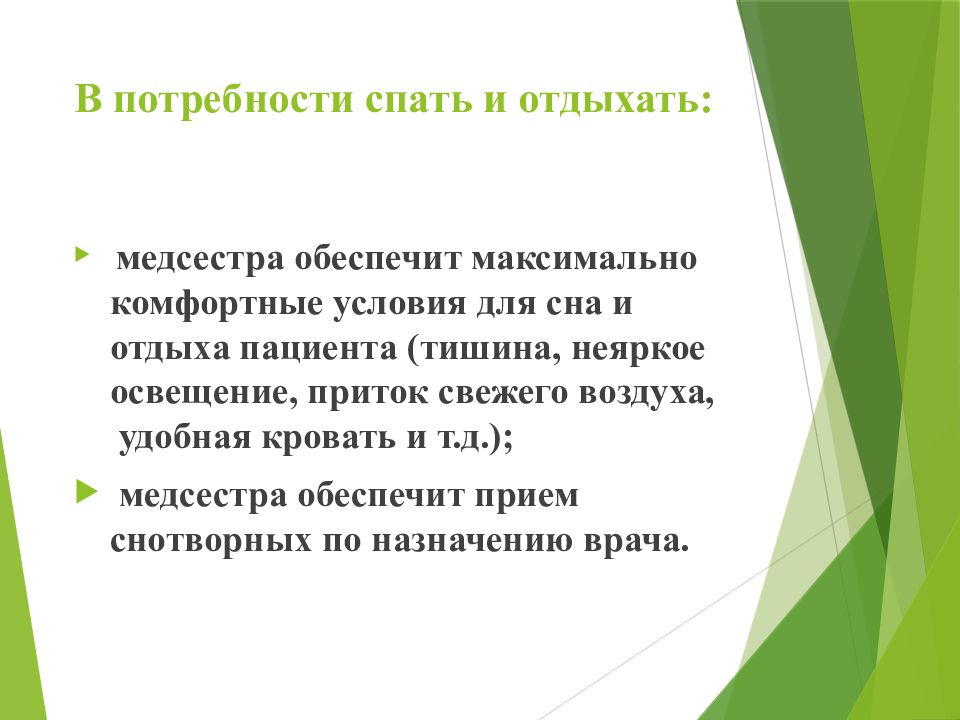 В потребности спать и отдыхать:

медсестра обеспечит максимально комфортные условия для сна и отдыха пациента (тишина, неяркое освещение, приток свежего воздуха, удобная кровать и т.д.);

медсестра обеспечит прием снотворных по назначению врача.